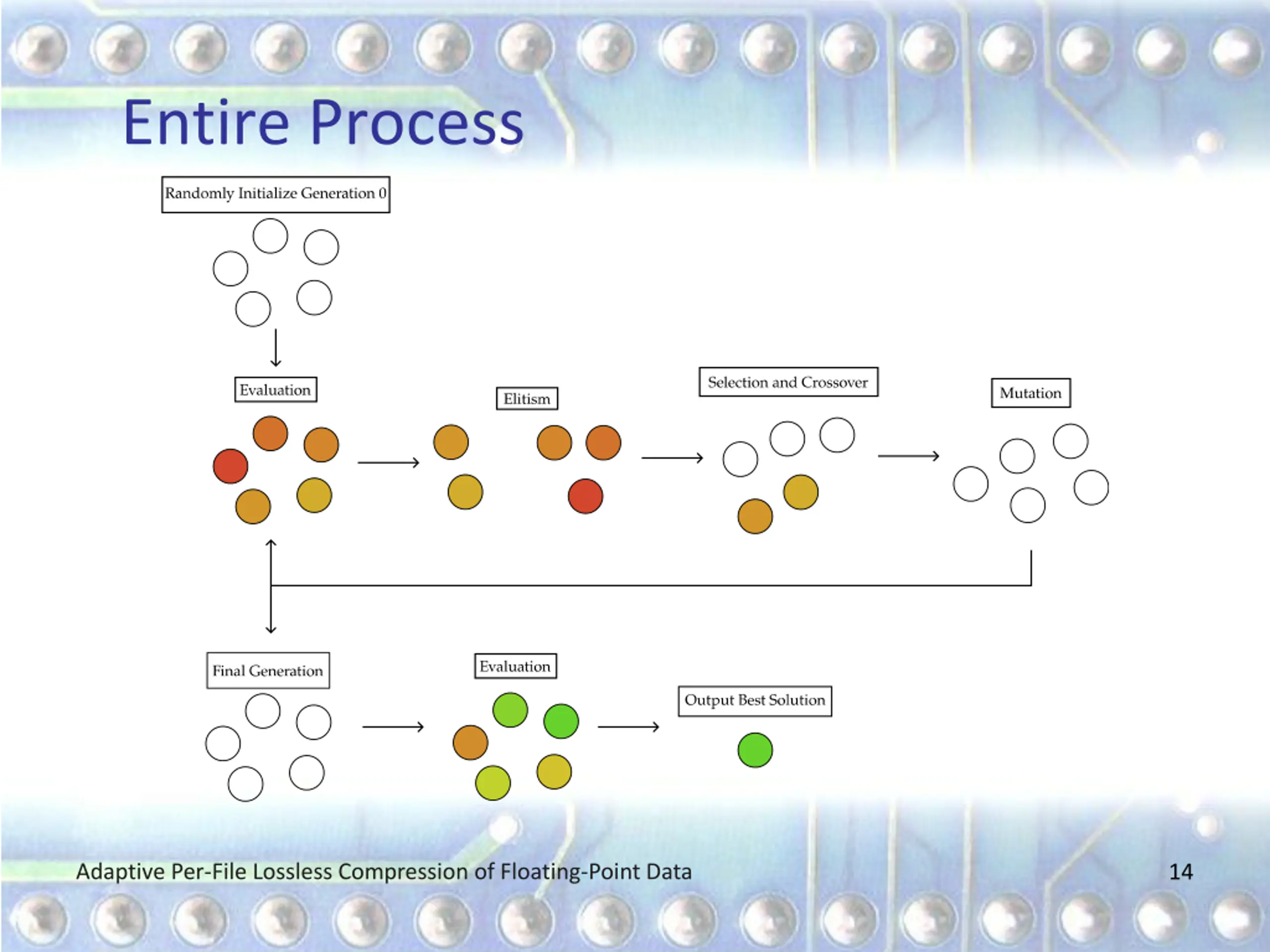 Entire Process

Randomly Initialize Generation 0

Evaluation

Elitism

Selection and Crossover

Mutation

Final Generation

Evaluation

Output Best Solution

Adaptive Per-File Lossless Compression of Floating-Point Data

14